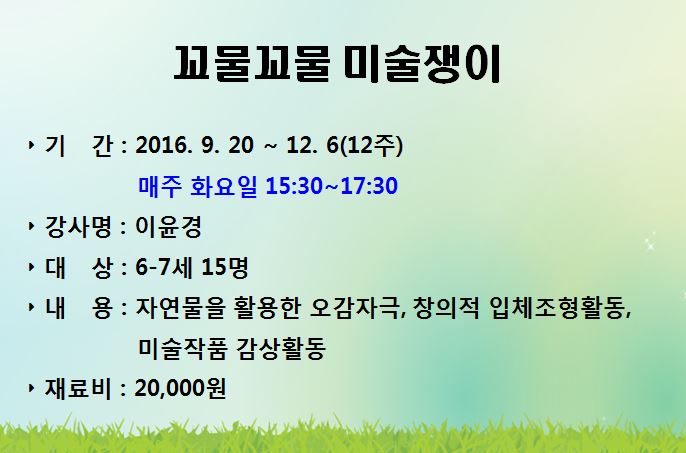 꼬물꼬물 미술쟁이

‣ 기 간 : 2016. 9. 20 ~ 12. 6(12주)
매주 화요일 15:30~17:30

‣ 강사명 : 이윤경

‣ 대 상 : 6-7세 15명

‣ 내 용 : 자연물을 활용한 오감자극, 창의적 입체조형활동, 미술작품 감상활동

‣ 재료비 : 20,000원